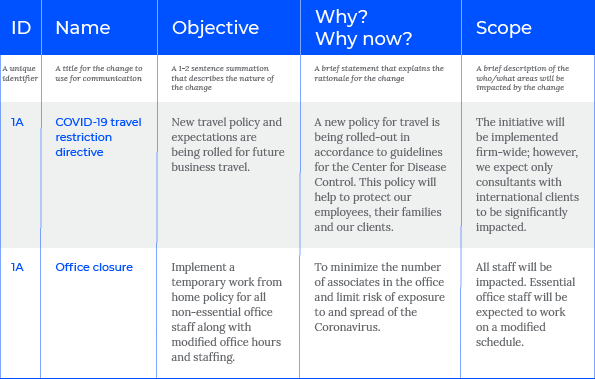 | ID | Name | Objective | Why? Why now? | Scope |
|---|---|---|---|---|
| A unique identifier | A title for the change to use for communication | A 1-2 sentence summation that describes the nature of the change | A brief statement that explains the rationale for the change | A brief description of the who/what areas will be impacted by the change |
| 1A | COVID-19 travel restriction directive | New travel policy and expectations are being rolled for future business travel. | A new policy for travel is being rolled-out in accordance to guidelines for the Center for Disease Control. This policy will help to protect our employees, their families and our clients. | The initiative will be implemented firm-wide; however, we expect only consultants with international clients to be significantly impacted. |
| 1A | Office closure | Implement a temporary work from home policy for all non-essential office staff along with modified office hours and staffing. | To minimize the number of associates in the office and limit risk of exposure to and spread of the Coronavirus. | All staff will be impacted. Essential office staff will be expected to work on a modified schedule. |